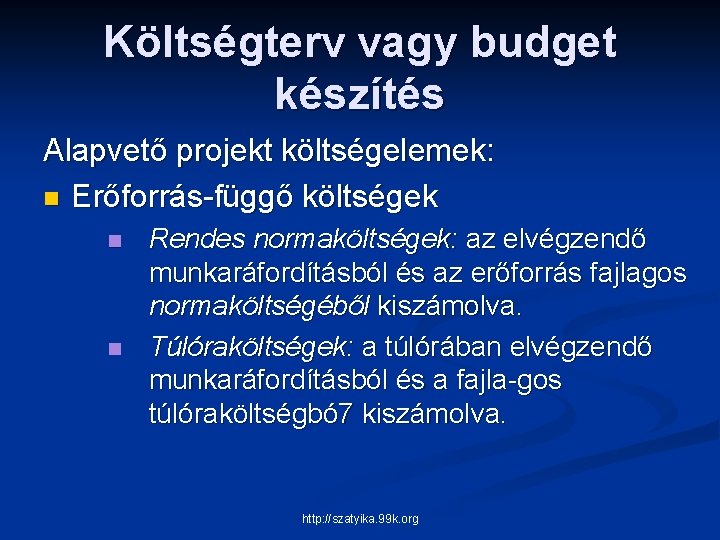 Költségterv vagy budget készítés

Alapvető projekt költségelemek:

Erőforrás-függő költségek

Rendes normaköltségek: az elvégzendő munkaráfordításból és az erőforrás fajlagos normaköltségéből kiszámolva.

Túlóraköltségek: a túlórában elvégzendő munkaráfordításból és a fajla-gos túlóraköltségbó7 kiszámolva.

http://szatyika.99k.org